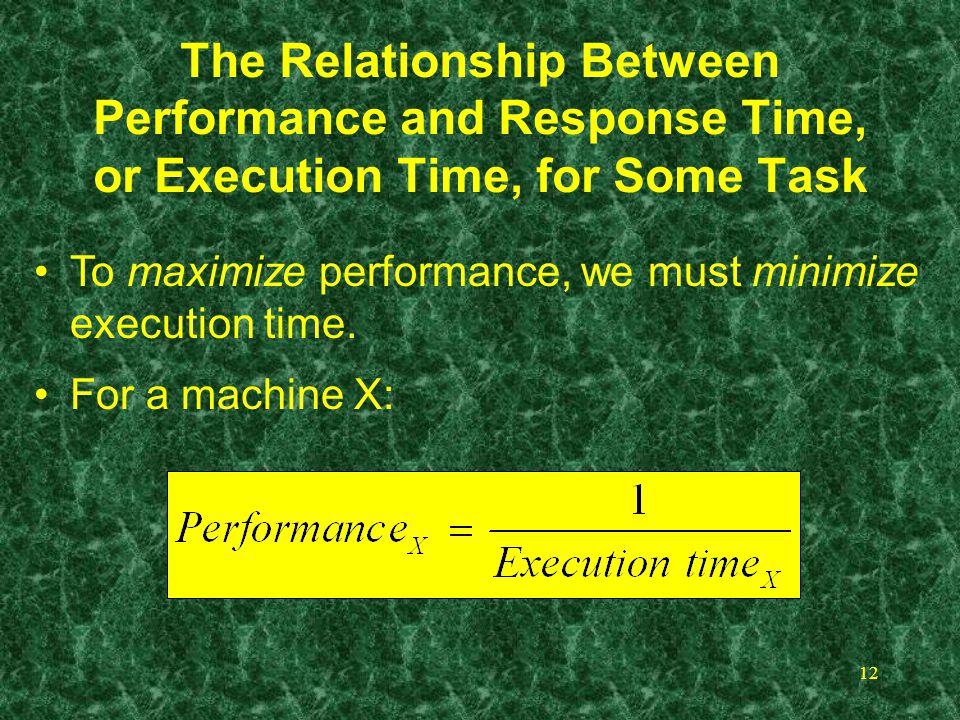 The Relationship Between Performance and Response Time, or Execution Time, for Some Task

• To maximize performance, we must minimize execution time.

• For a machine X:

$Performance_X = \frac{1}{Execution\ time_X}$

12